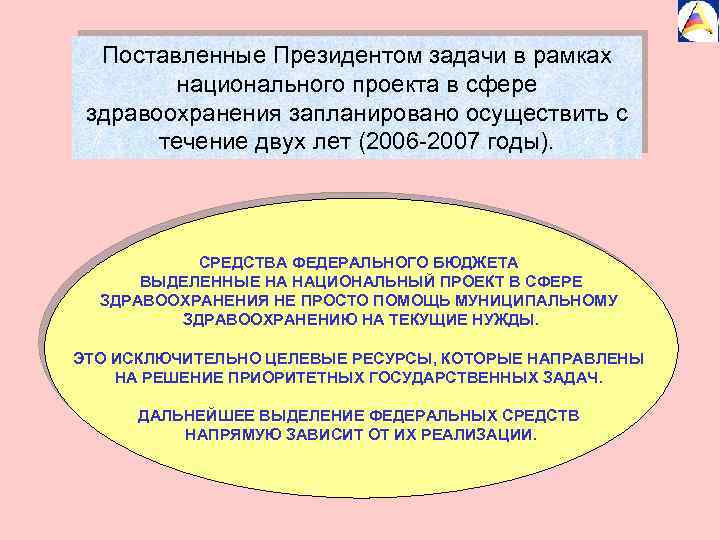 Поставленные Президентом задачи в рамках национального проекта в сфере здравоохранения запланировано осуществить с течение двух лет (2006-2007 годы).

СРЕДСТВА ФЕДЕРАЛЬНОГО БЮДЖЕТА ВЫДЕЛЕННЫЕ НА НАЦИОНАЛЬНЫЙ ПРОЕКТ В СФЕРЕ ЗДРАВООХРАНЕНИЯ НЕ ПРОСТО ПОМОЩЬ МУНИЦИПАЛЬНОМУ ЗДРАВООХРАНЕНИЮ НА ТЕКУЩИЕ НУЖДЫ.

ЭТО ИСКЛЮЧИТЕЛЬНО ЦЕЛЕВЫЕ РЕСУРСЫ, КОТОРЫЕ НАПРАВЛЕНЫ НА РЕШЕНИЕ ПРИОРИТЕТНЫХ ГОСУДАРСТВЕННЫХ ЗАДАЧ.

ДАЛЬНЕЙШЕЕ ВЫДЕЛЕНИЕ ФЕДЕРАЛЬНЫХ СРЕДСТВ НАПРЯМУЮ ЗАВИСИТ ОТ ИХ РЕАЛИЗАЦИИ.